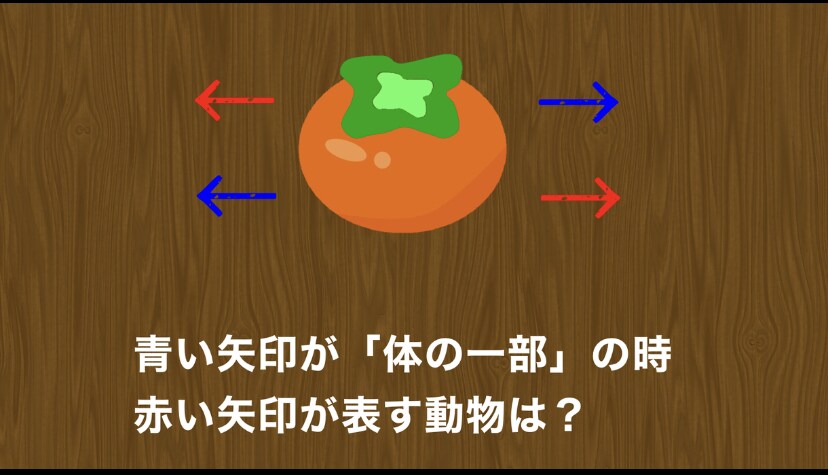 青い矢印が「体の一部」の時
赤い矢印が表す動物は？